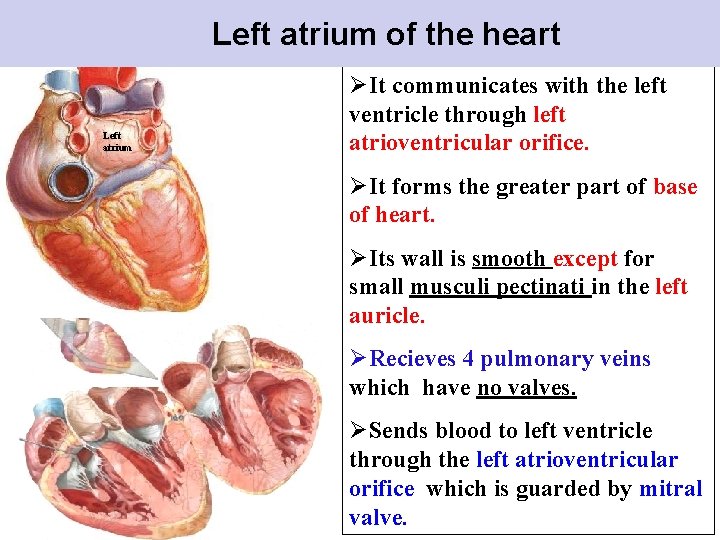 Left atrium of the heart

Left atrium

➢It communicates with the left ventricle through left atrioventricular orifice.

➢It forms the greater part of base of heart.

➢Its wall is smooth except for small musculi pectinati in the left auricle.

➢Recieves 4 pulmonary veins which have no valves.

➢Sends blood to left ventricle through the left atrioventricular orifice which is guarded by mitral valve.